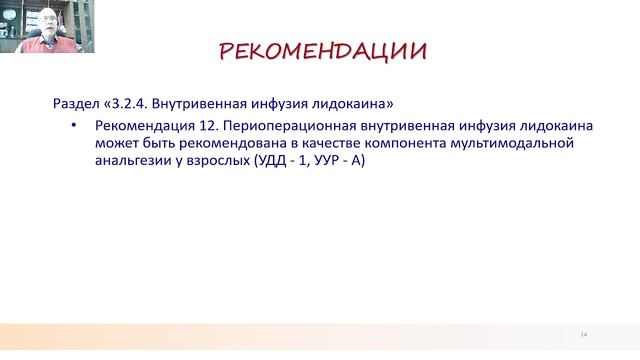 РЕКОМЕНДАЦИИ

Раздел «3.2.4. Внутривенная инфузия лидокаина»

• Рекомендация 12. Периоперационная внутривенная инфузия лидокаина может быть рекомендована в качестве компонента мультимодальной анальгезии у взрослых (УДД - 1, УУР - А)

14